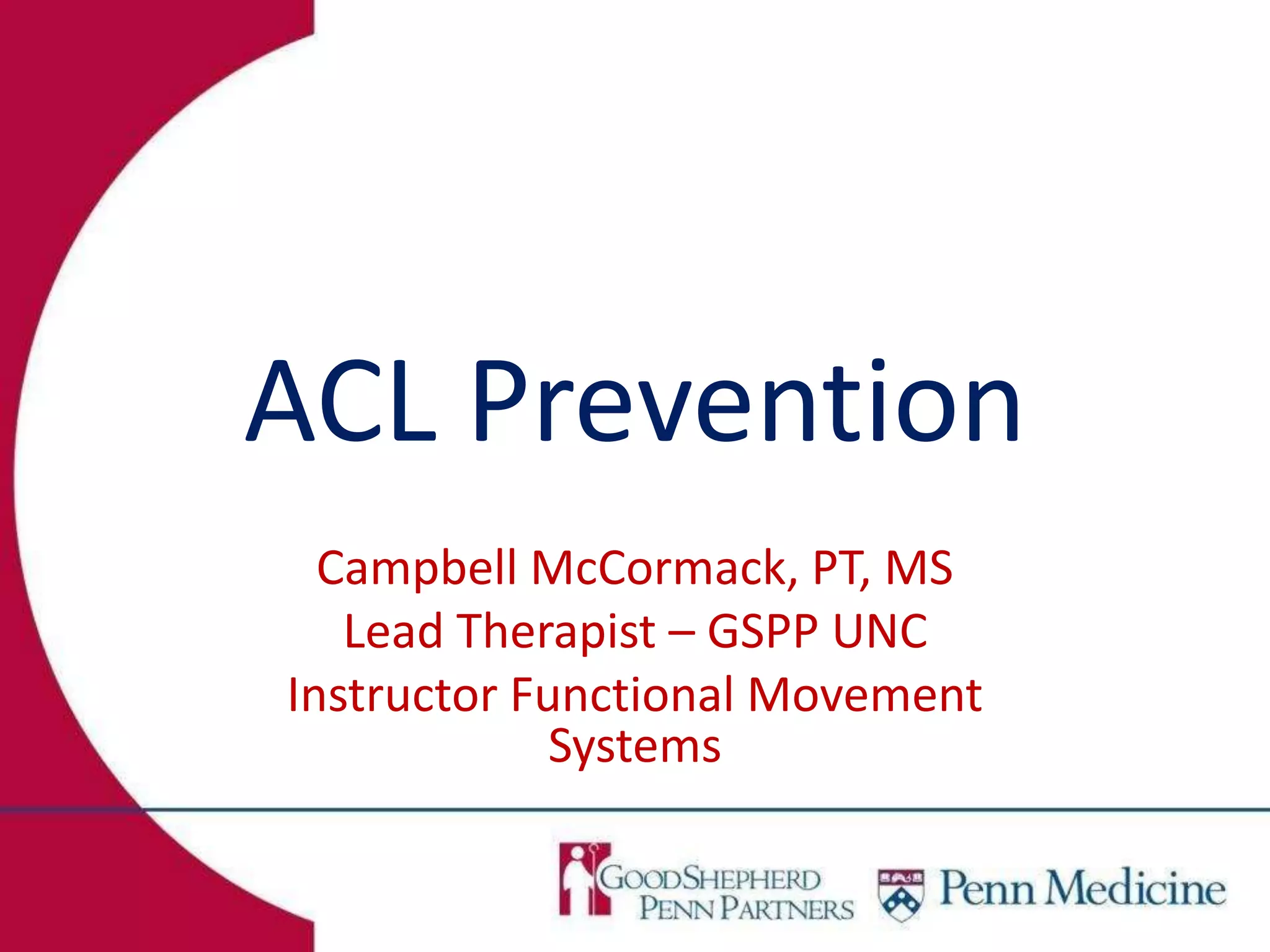 ACL Prevention

Campbell McCormack, PT, MS
Lead Therapist – GSPP UNC
Instructor Functional Movement Systems

GOOD SHEPHERD PENN PARTNERS

Penn Medicine